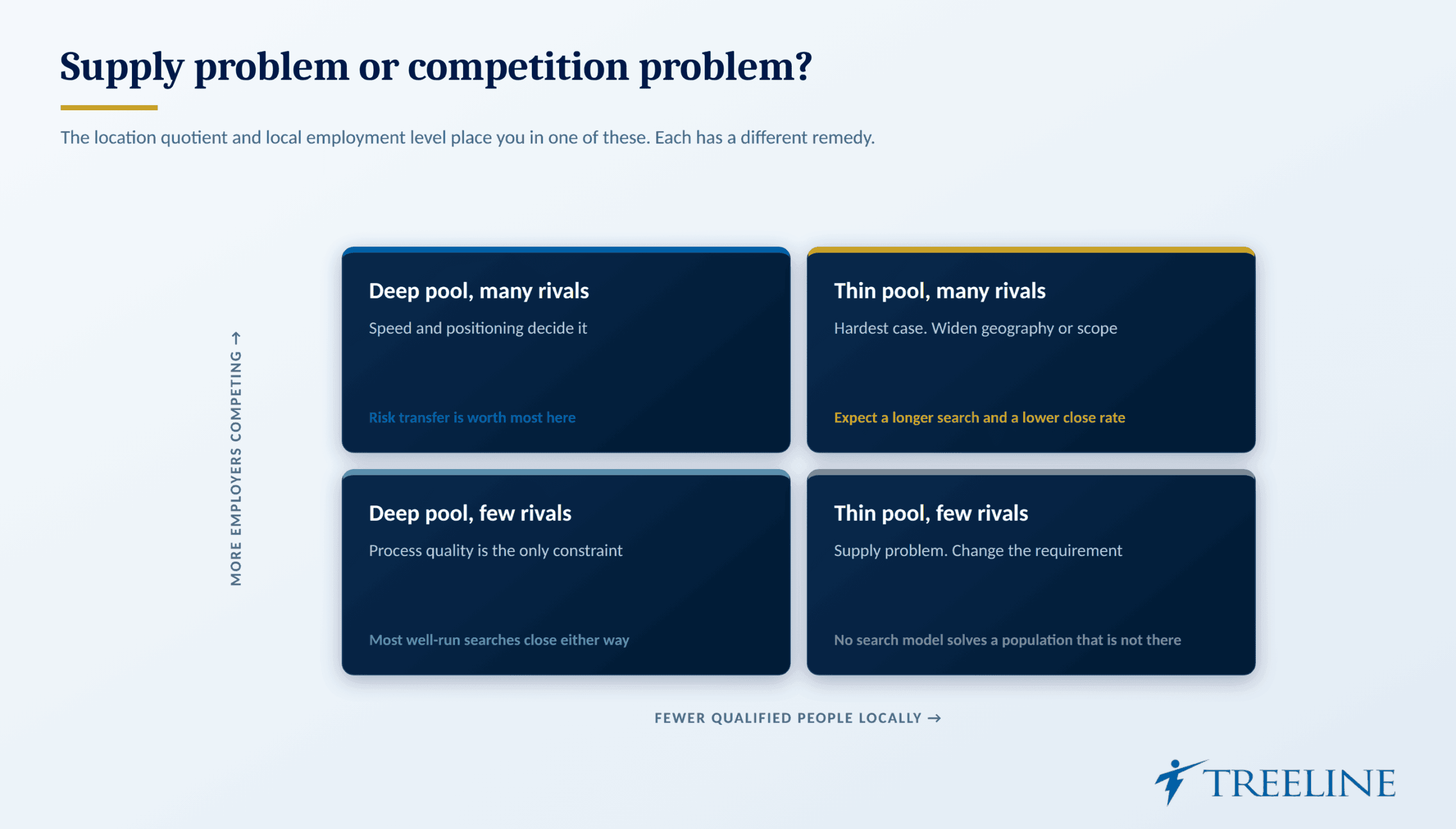 Supply problem or competition problem?

The location quotient and local employment level place you in one of these. Each has a different remedy.

MORE EMPLOYERS COMPETING →

Deep pool, many rivals
Speed and positioning decide it
Risk transfer is worth most here

Thin pool, many rivals
Hardest case. Widen geography or scope
Expect a longer search and a lower close rate

Deep pool, few rivals
Process quality is the only constraint
Most well-run searches close either way

Thin pool, few rivals
Supply problem. Change the requirement
No search model solves a population that is not there

FEWER QUALIFIED PEOPLE LOCALLY →

TREELINE